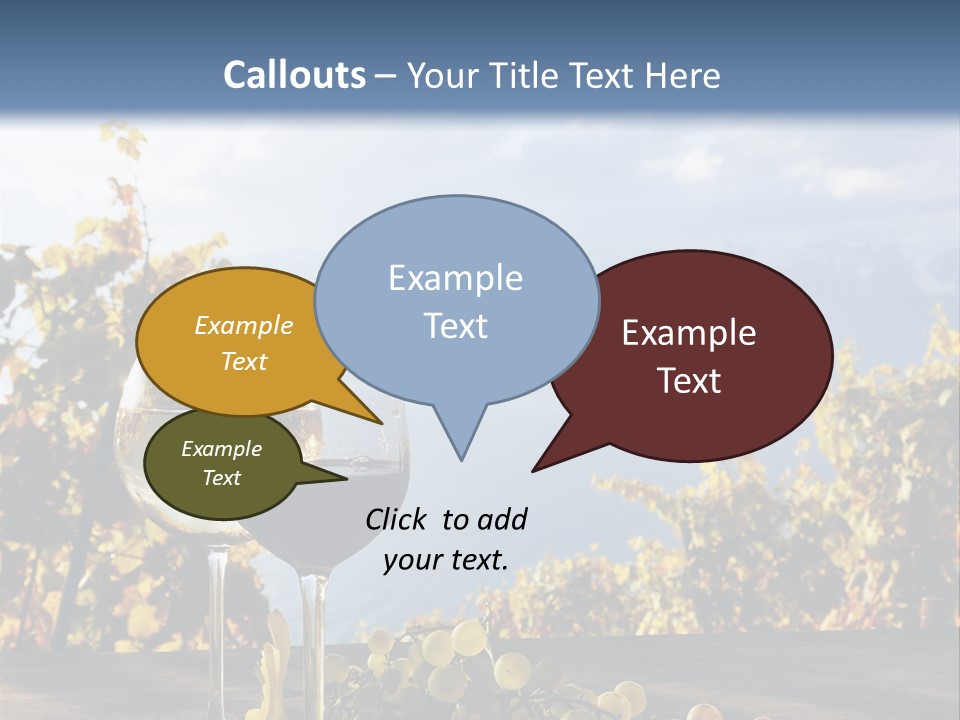 Callouts – Your Title Text Here

Example Text

Example Text

Example Text

Example Text

Click to add your text.